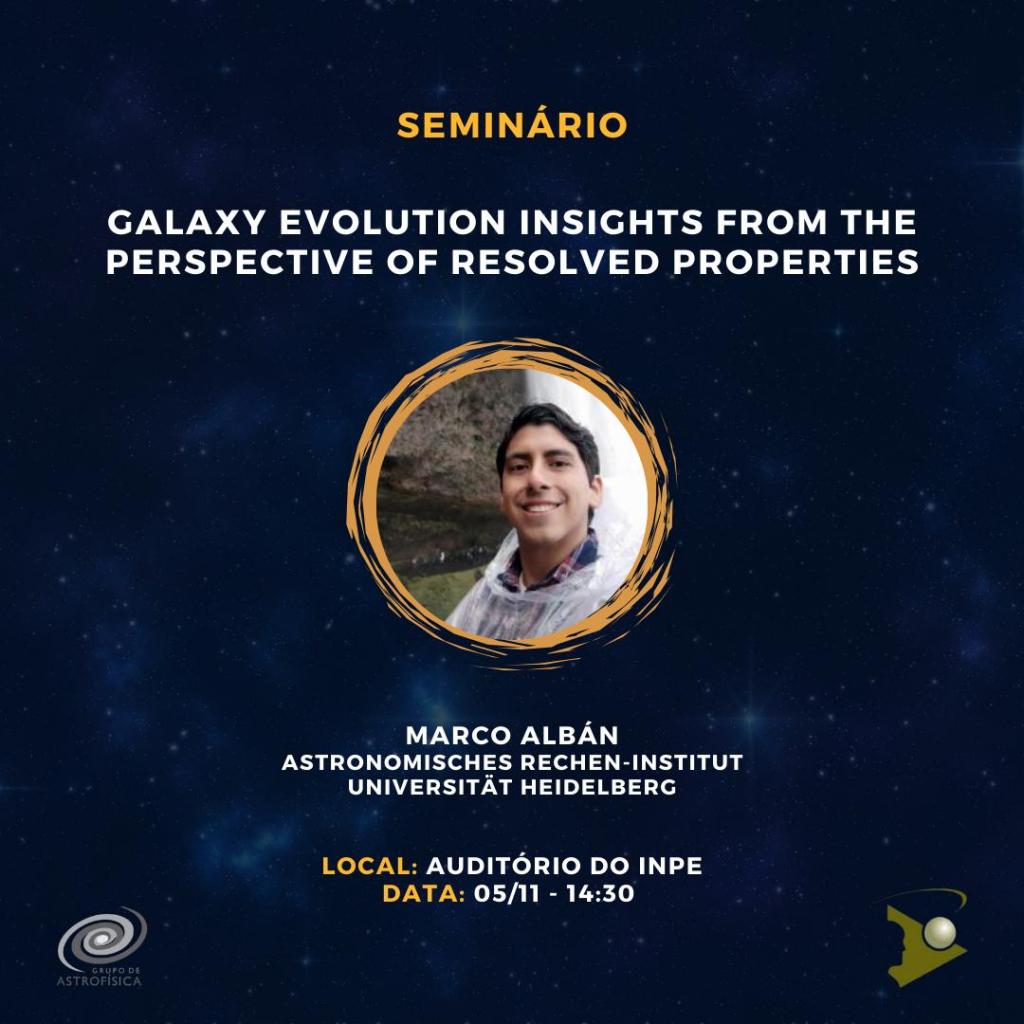 SEMINÁRIO

GALAXY EVOLUTION INSIGHTS FROM THE PERSPECTIVE OF RESOLVED PROPERTIES

MARCO ALBÁN
ASTRONOMISCHES RECHEN-INSTITUT
UNIVERSITÄT HEIDELBERG

LOCAL: AUDITÓRIO DO INPE
DATA: 05/11 - 14:30

GRUPO DE ASTROFÍSICA